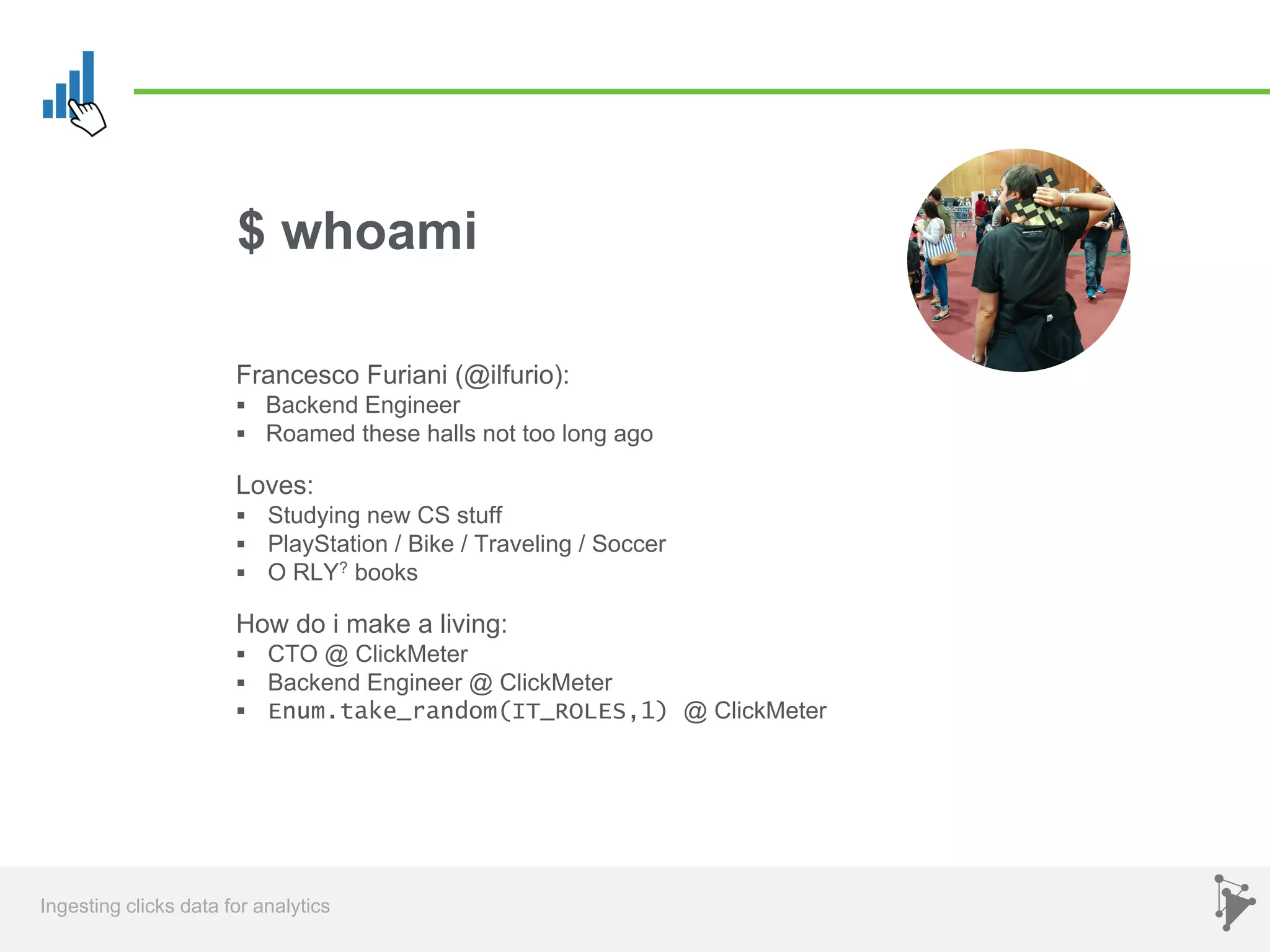 $ whoami

Francesco Furiani (@ilfurio):
▪ Backend Engineer
▪ Roamed these halls not too long ago

Loves:
▪ Studying new CS stuff
▪ PlayStation / Bike / Traveling / Soccer
▪ O RLY$^?$ books

How do i make a living:
▪ CTO @ ClickMeter
▪ Backend Engineer @ ClickMeter
▪ Enum.take_random(IT_ROLES,1) @ ClickMeter

Ingesting clicks data for analytics